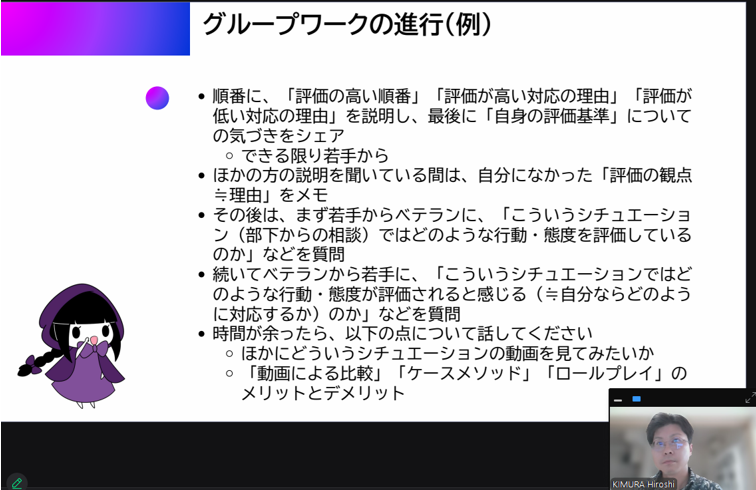 グループワークの進行(例)

• 順番に、「評価の高い順番」「評価が高い対応の理由」「評価が低い対応の理由」を説明し、最後に「自身の評価基準」についての気づきをシェア
  ○ できる限り若手から
• ほかの方の説明を聞いている間は、自分になかった「評価の観点≒理由」をメモ
• その後は、まず若手からベテランに、「こういうシチュエーション(部下からの相談)ではどのような行動・態度を評価しているのか」などを質問
• 続いてベテランから若手に、「こういうシチュエーションではどのような行動・態度が評価されると感じる(≒自分ならどのように対応するか)のか」などを質問
• 時間が余ったら、以下の点について話してください
  ○ ほかにどういうシチュエーションの動画を見てみたいか
  ○ 「動画による比較」「ケースメソッド」「ロールプレイ」のメリットとデメリット

KIMURA Hiroshi